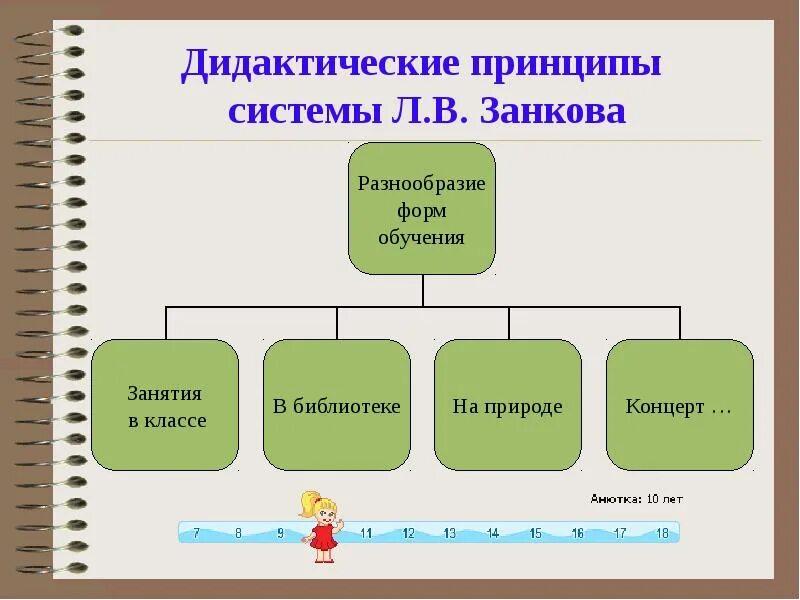 Дидактические принципы системы Л.В. Занкова

Разнообразие форм обучения

Занятия в классе

В библиотеке

На природе

Концерт …

Анютка: 10 лет

7 8 9 11 12 13 14 15 16 17 18